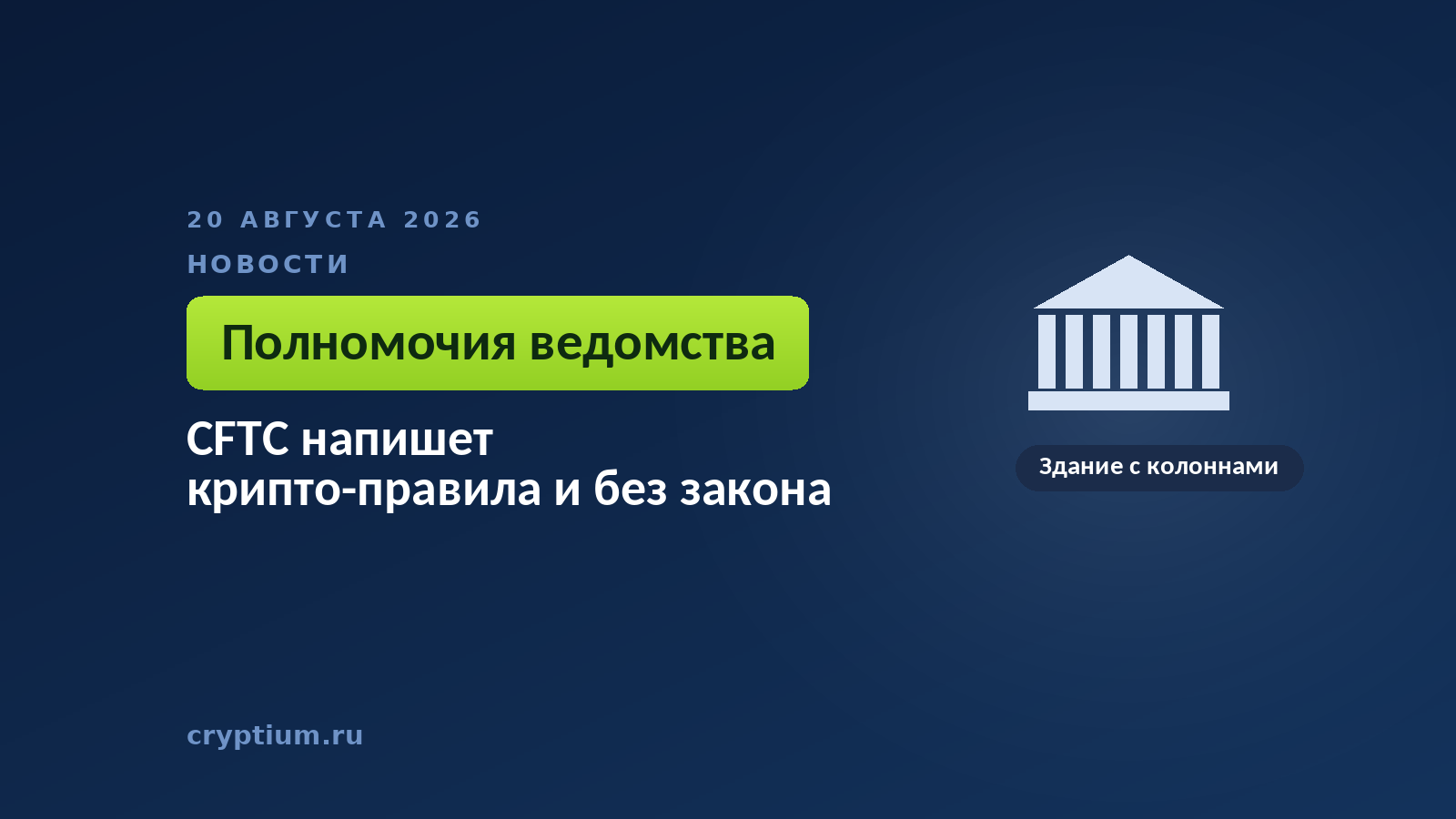 20 АВГУСТА 2026

НОВОСТИ

Полномочия ведомства

CFTC напишет крипто-правила и без закона

Здание с колоннами

cryptium.ru